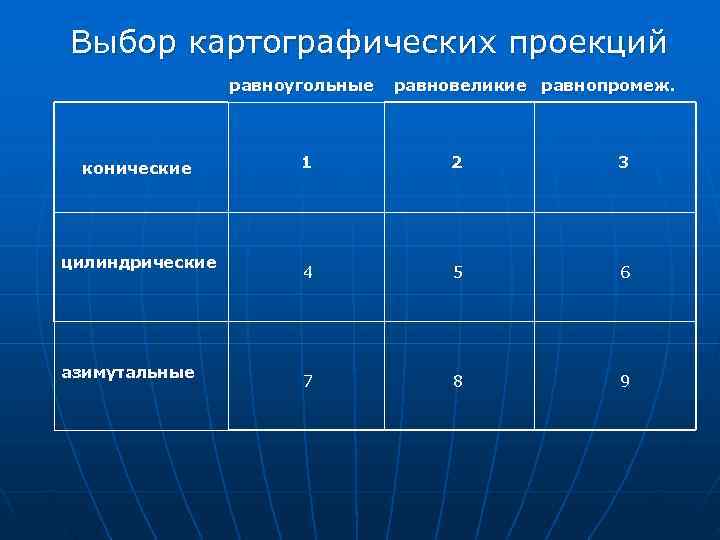 Выбор картографических проекций

| | равноугольные | равновеликие | равнопромеж. |
|---|---|---|---|
| конические | 1 | 2 | 3 |
| цилиндрические | 4 | 5 | 6 |
| азимутальные | 7 | 8 | 9 |